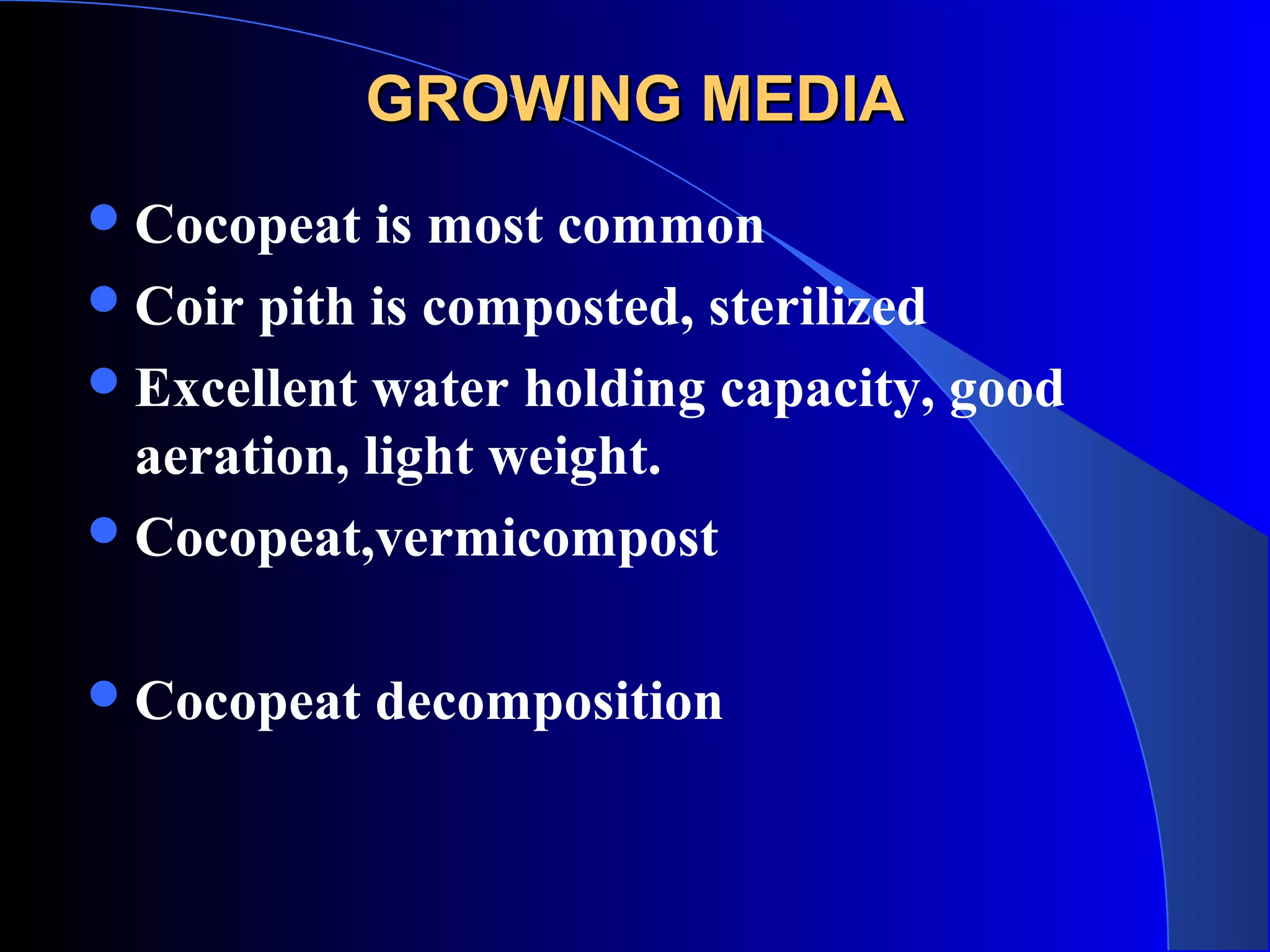 GROWING MEDIA

- Cocopeat is most common
- Coir pith is composted, sterilized
- Excellent water holding capacity, good aeration, light weight.
- Cocopeat,vermicompost

- Cocopeat decomposition